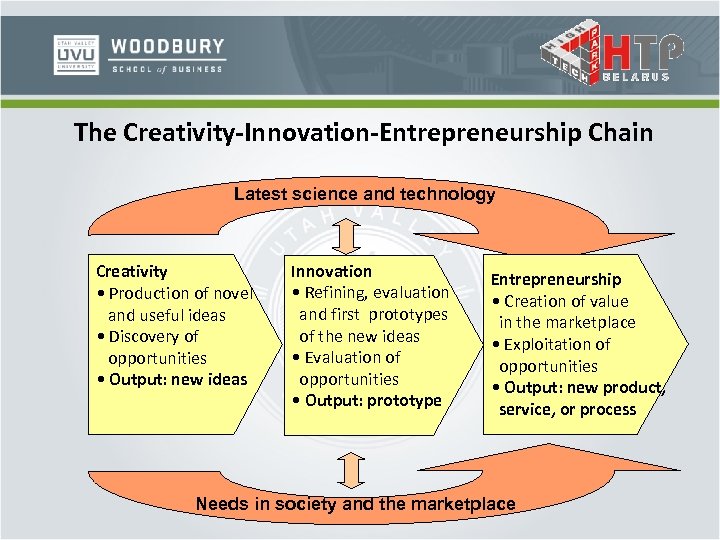 UTAH VALLEY
UVU
UNIVERSITY

WOODBURY
SCHOOL of BUSINESS

HIGH TECH PARK
HTP
BELARUS

The Creativity-Innovation-Entrepreneurship Chain

Latest science and technology

Creativity
• Production of novel and useful ideas
• Discovery of opportunities
• Output: new ideas

Innovation
• Refining, evaluation and first prototypes of the new ideas
• Evaluation of opportunities
• Output: prototype

Entrepreneurship
• Creation of value in the marketplace
• Exploitation of opportunities
• Output: new product, service, or process

Needs in society and the marketplace